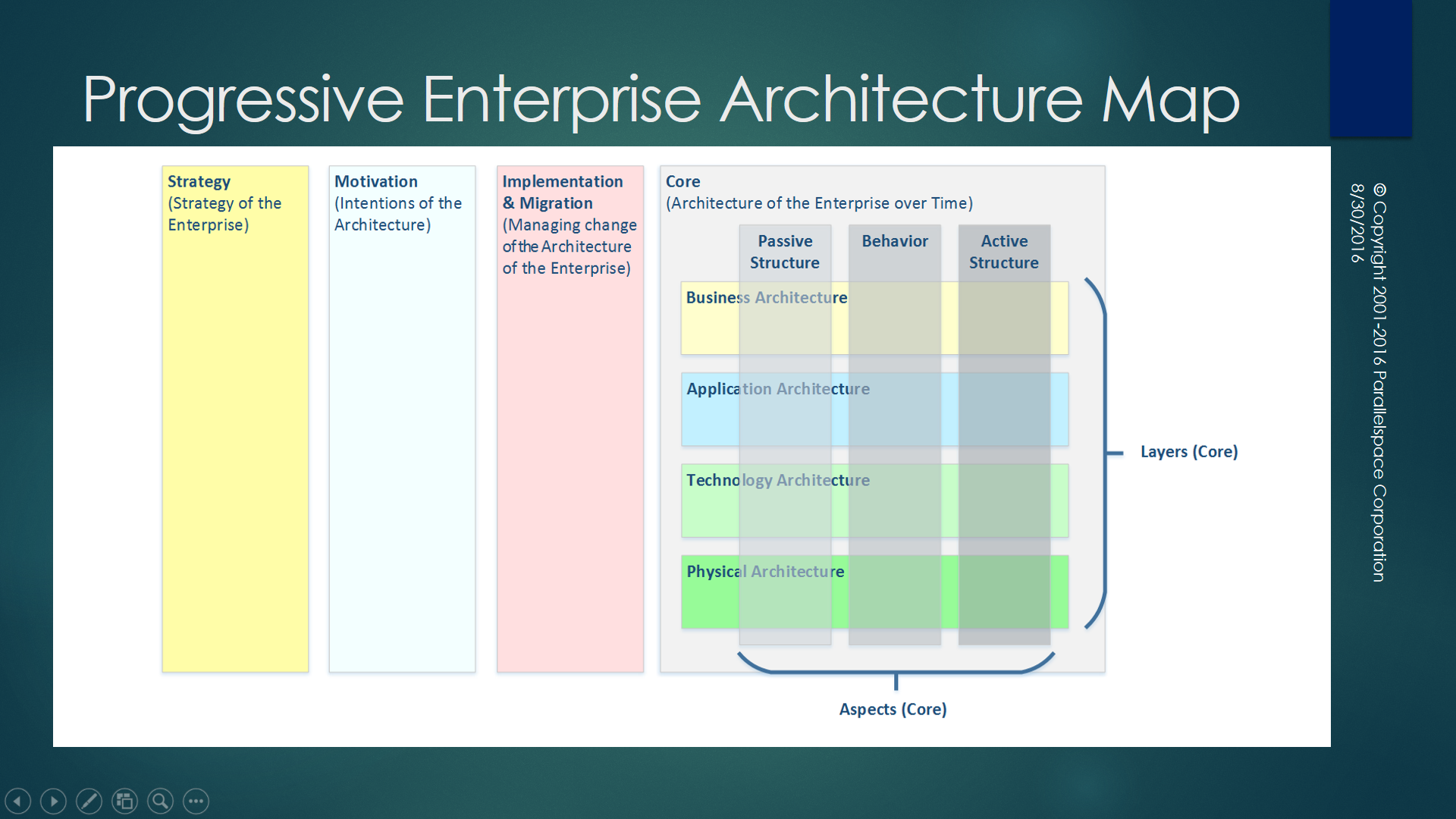 Progressive Enterprise Architecture Map

Strategy
(Strategy of the Enterprise)

Motivation
(Intentions of the Architecture)

Implementation & Migration
(Managing change of the Architecture of the Enterprise)

Core
(Architecture of the Enterprise over Time)

Passive Structure

Behavior

Active Structure

Business Architecture

Application Architecture

Technology Architecture

Physical Architecture

Layers (Core)

Aspects (Core)

© Copyright 2001-2016 Parallelspace Corporation
8/30/2016